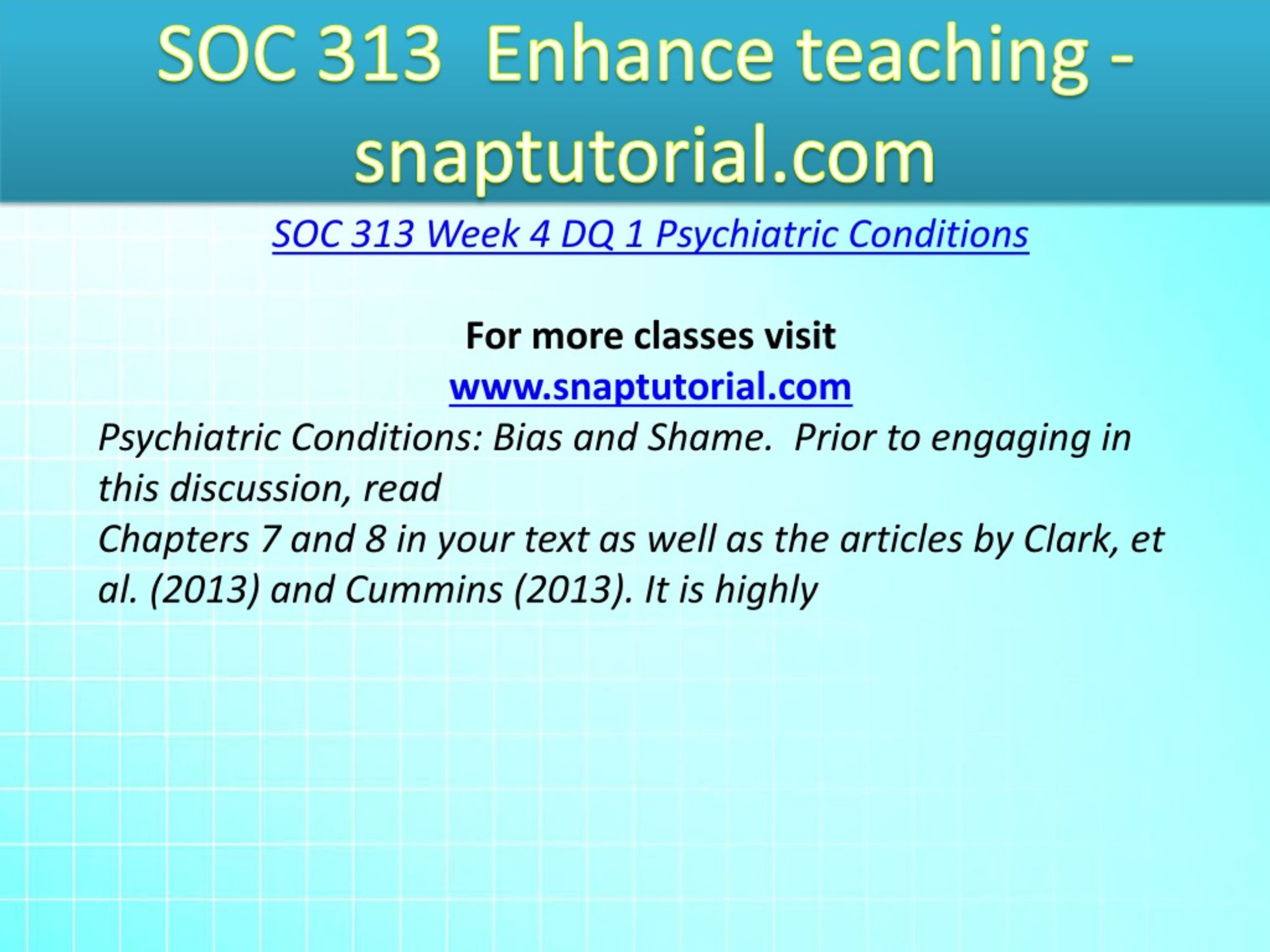 SOC 313 Enhance teaching - snaptutorial.com

SOC 313 Week 4 DQ 1 Psychiatric Conditions

For more classes visit
www.snaptutorial.com

Psychiatric Conditions: Bias and Shame. Prior to engaging in this discussion, read
Chapters 7 and 8 in your text as well as the articles by Clark, et al. (2013) and Cummins (2013). It is highly